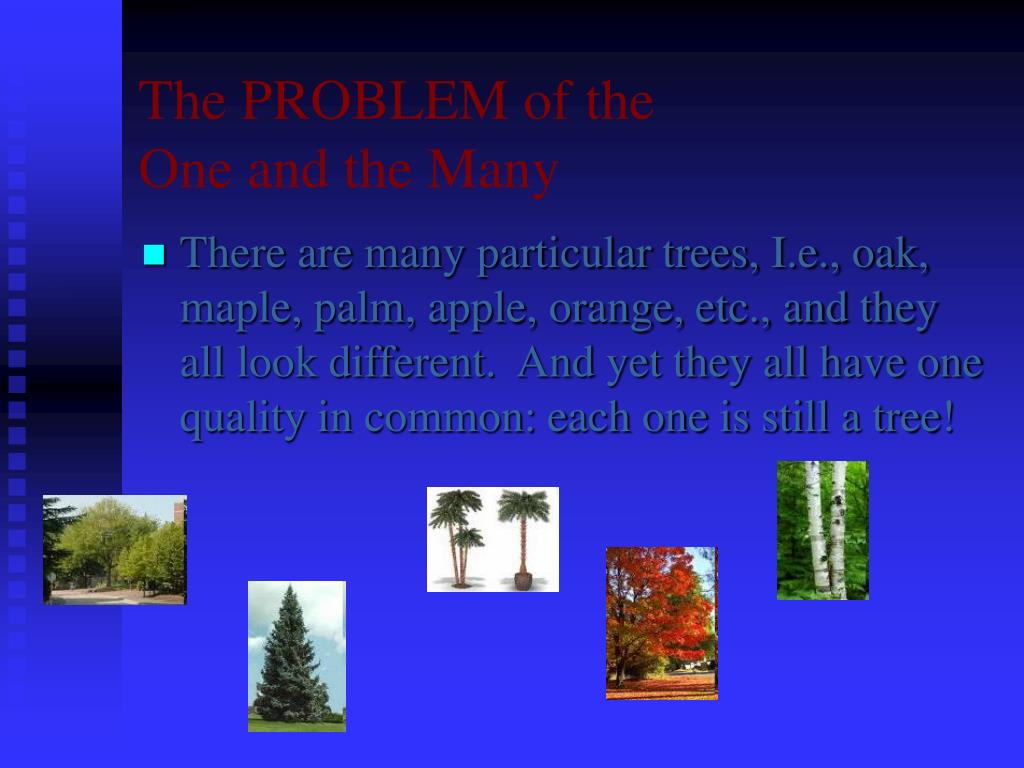 The PROBLEM of the
One and the Many

There are many particular trees, I.e., oak, maple, palm, apple, orange, etc., and they all look different.  And yet they all have one quality in common: each one is still a tree!